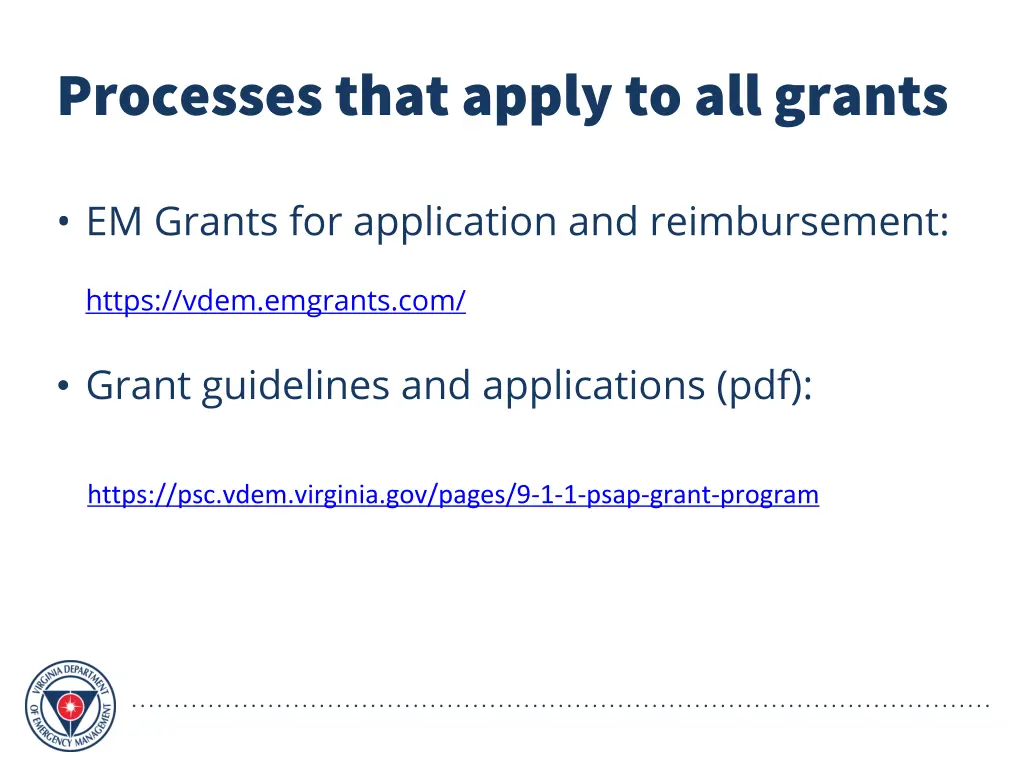 Processes that apply to all grants

• EM Grants for application and reimbursement:

https://vdem.emgrants.com/

• Grant guidelines and applications (pdf):

https://psc.vdem.virginia.gov/pages/9-1-1-psap-grant-program

VIRGINIA DEPARTMENT OF EMERGENCY MANAGEMENT